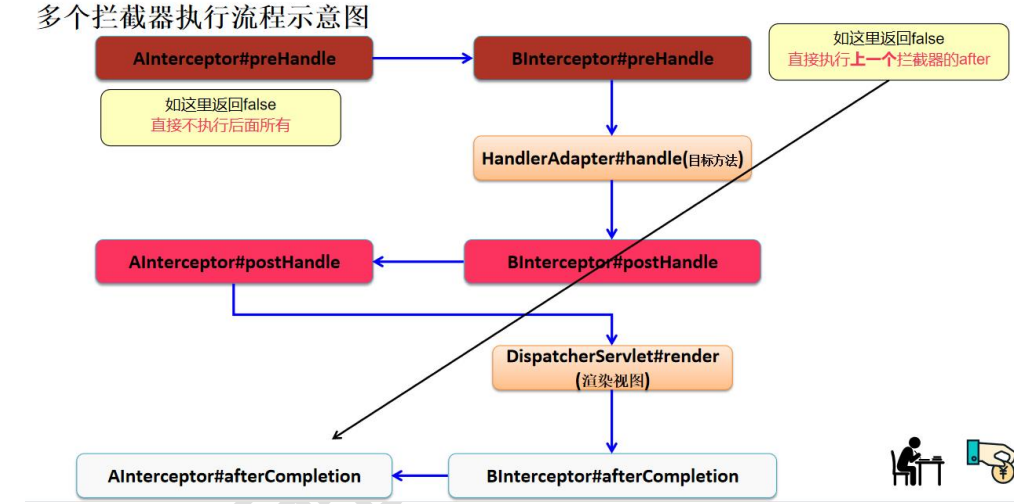 多个拦截器执行流程示意图

AInterceptor#preHandle

BInterceptor#preHandle

如这里返回false
直接执行上一个拦截器的after

如这里返回false
直接不执行后面所有

HandlerAdapter#handle(目标方法)

AInterceptor#postHandle

BInterceptor#postHandle

DispatcherServlet#render
(渲染视图)

AInterceptor#afterCompletion

BInterceptor#afterCompletion